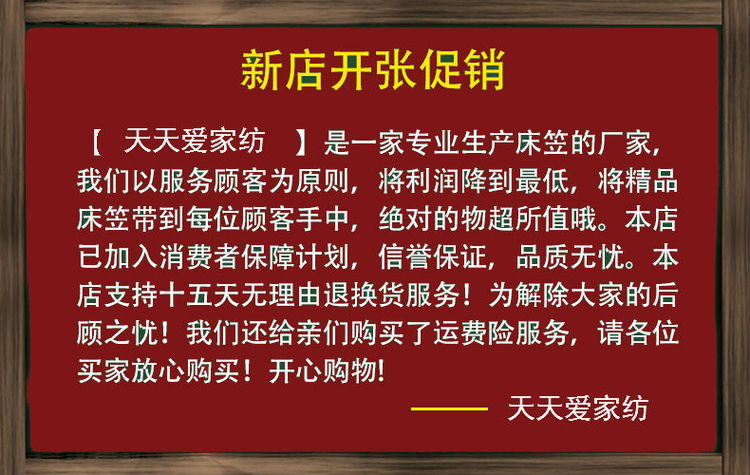 新店开张促销

【 天天爱家纺 】是一家专业生产床笠的厂家，我们以服务顾客为原则，将利润降到最低，将精品床笠带到每位顾客手中，绝对的物超所值哦。本店已加入消费者保障计划，信誉保证，品质无忧。本店支持十五天无理由退换货服务！为解除大家的后顾之忧！我们还给亲们购买了运费险服务，请各位买家放心购买！开心购物!

—— 天天爱家纺